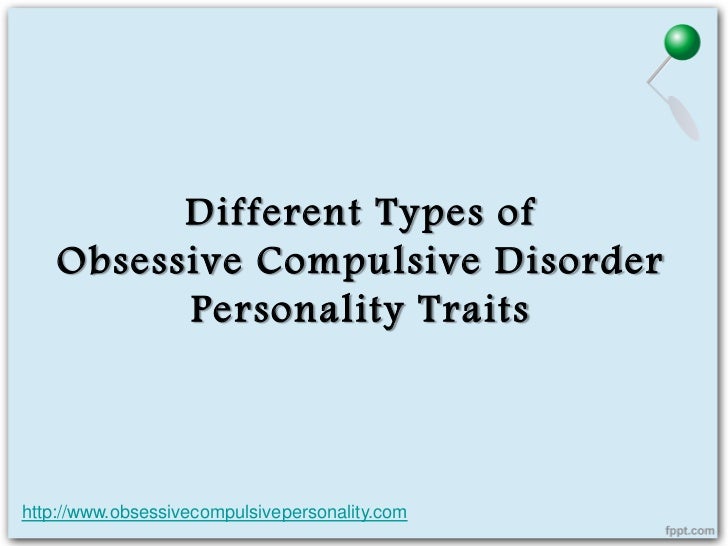 Different Types of
Obsessive Compulsive Disorder
Personality Traits

http://www.obsessivecompulsivepersonality.com

fppt.com